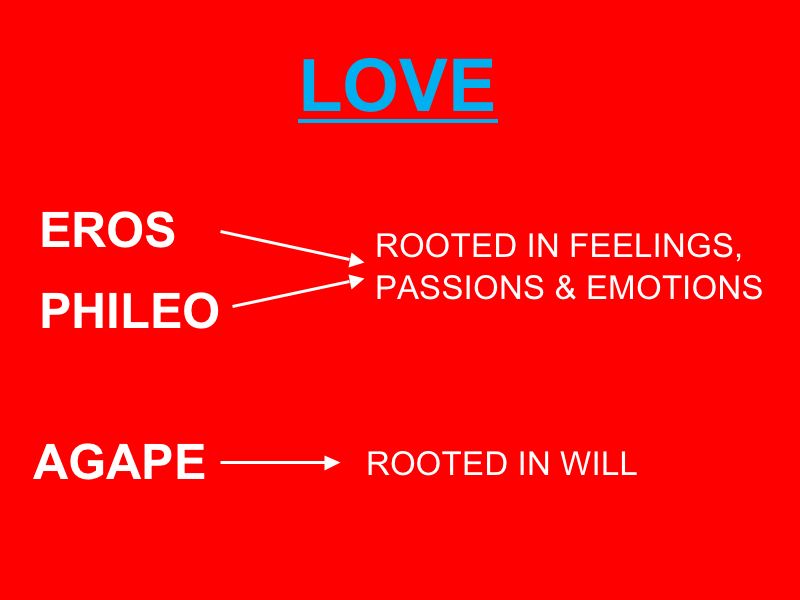 LOVE

EROS

PHILEO

ROOTED IN FEELINGS, PASSIONS & EMOTIONS

AGAPE

ROOTED IN WILL